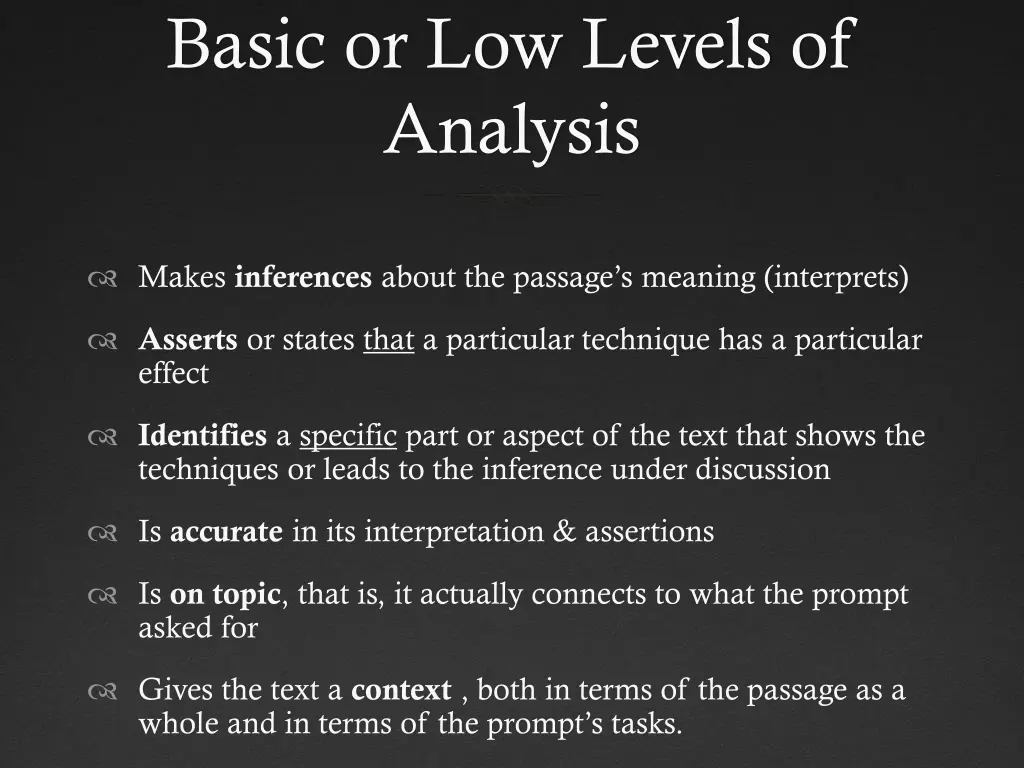 Basic or Low Levels of Analysis

Makes inferences about the passage's meaning (interprets)

Asserts or states that a particular technique has a particular effect

Identifies a specific part or aspect of the text that shows the techniques or leads to the inference under discussion

Is accurate in its interpretation & assertions

Is on topic, that is, it actually connects to what the prompt asked for

Gives the text a context , both in terms of the passage as a whole and in terms of the prompt's tasks.